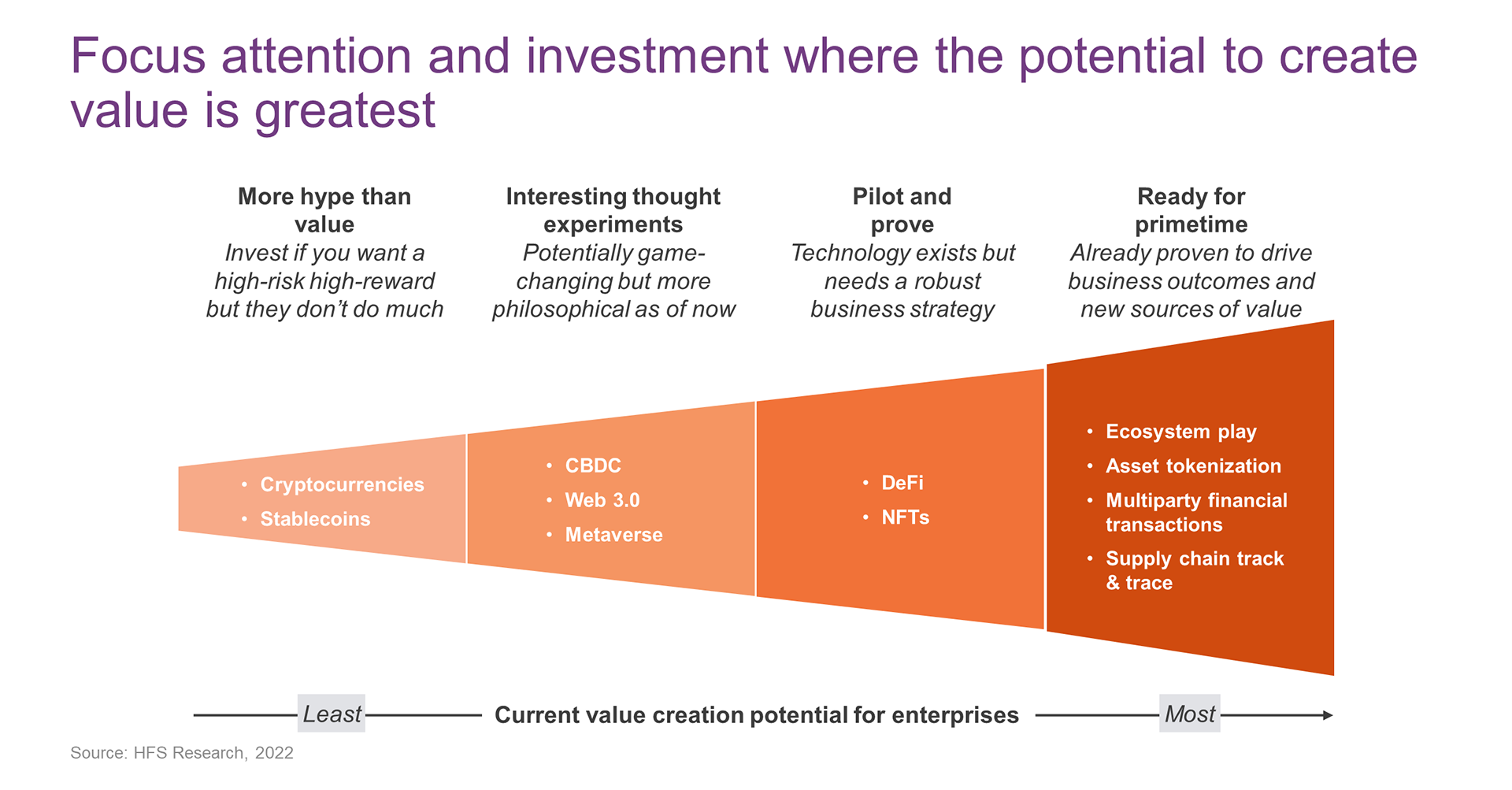 Focus attention and investment where the potential to create value is greatest

More hype than value
Invest if you want a high-risk high-reward but they don't do much

Interesting thought experiments
Potentially game-changing but more philosophical as of now

Pilot and prove
Technology exists but needs a robust business strategy

Ready for primetime
Already proven to drive business outcomes and new sources of value

• Cryptocurrencies
• Stablecoins

• CBDC
• Web 3.0
• Metaverse

• DeFi
• NFTs

• Ecosystem play
• Asset tokenization
• Multiparty financial transactions
• Supply chain track & trace

Least Current value creation potential for enterprises Most

Source: HFS Research, 2022